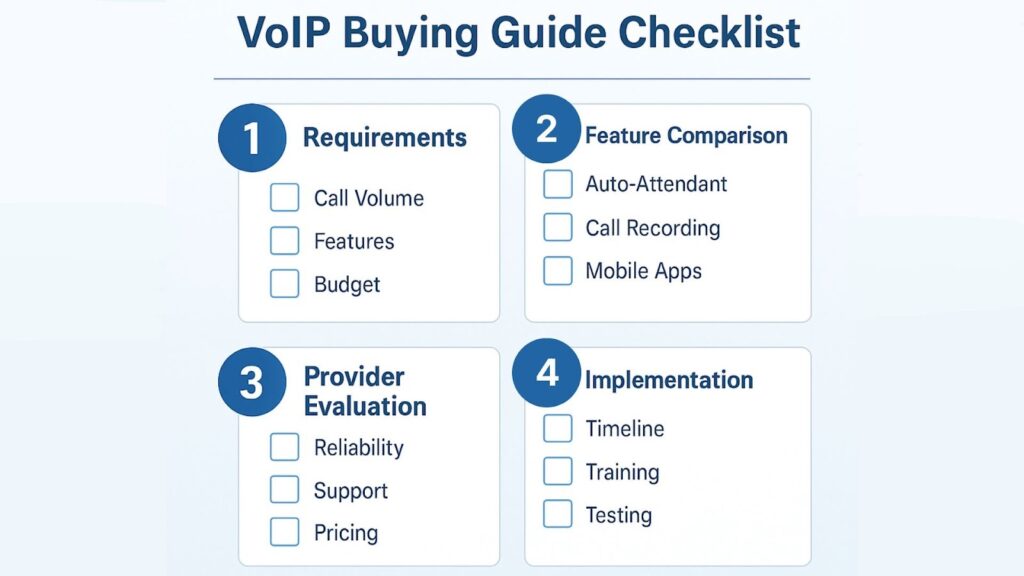 VoIP Buying Guide Checklist

1 Requirements

Call Volume
Features
Budget

2 Feature Comparison

Auto-Attendant
Call Recording
Mobile Apps

3 Provider Evaluation

Reliability
Support
Pricing

4 Implementation

Timeline
Training
Testing